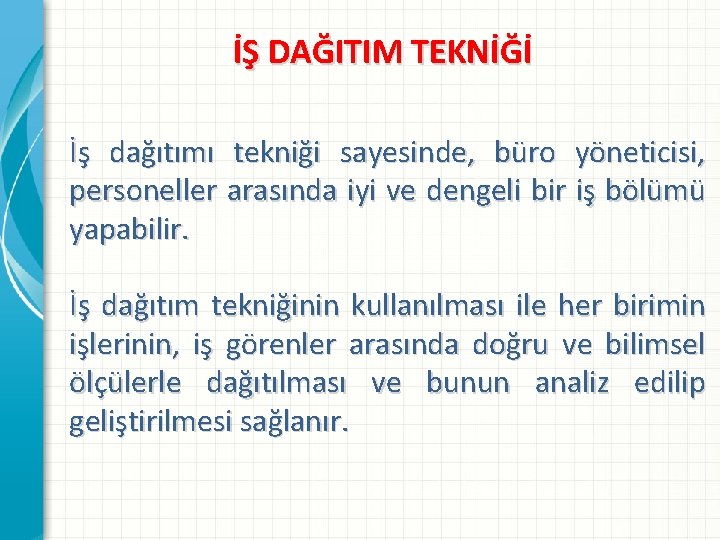 İŞ DAĞITIM TEKNİĞİ

İş dağıtımı tekniği sayesinde, büro yöneticisi, personeller arasında iyi ve dengeli bir iş bölümü yapabilir.

İş dağıtım tekniğinin kullanılması ile her birimin işlerinin, iş görenler arasında doğru ve bilimsel ölçülerle dağıtılması ve bunun analiz edilip geliştirilmesi sağlanır.